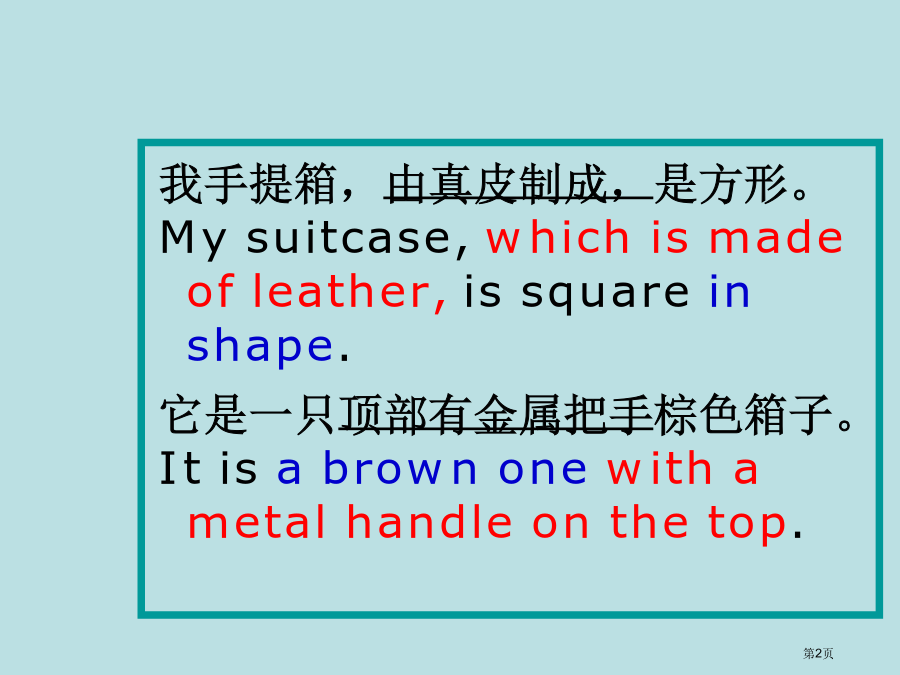 我手提箱，由真皮制成，是方形。
My suitcase, which is made of leather, is square in shape.

它是一只顶部有金属把手棕色箱子。
It is a brown one with a metal handle on the top.

第2页